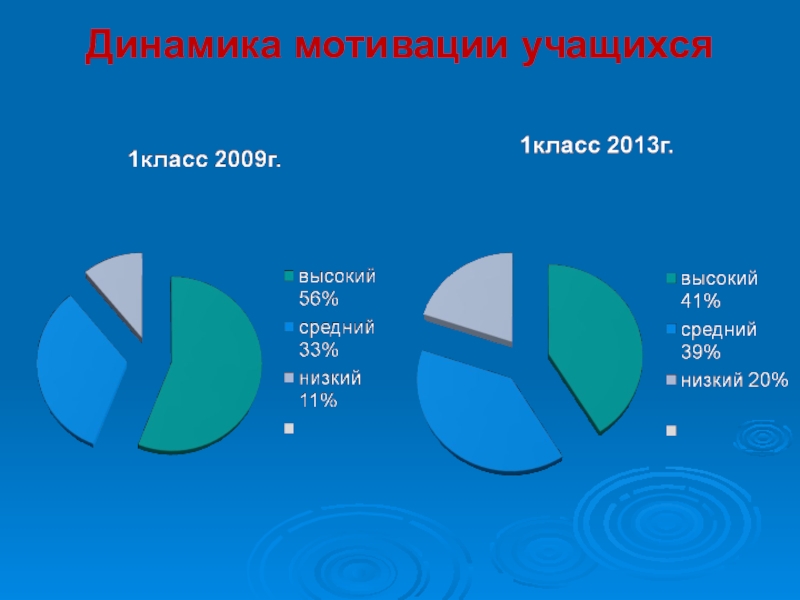 Динамика мотивации учащихся

1класс 2009г.

высокий 56%
средний 33%
низкий 11%

1класс 2013г.

высокий 41%
средний 39%
низкий 20%